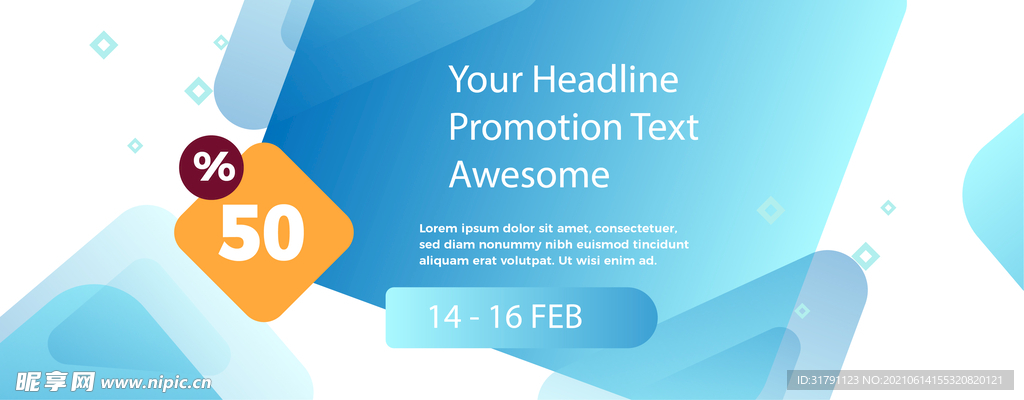 Your Headline Promotion Text Awesome

%

50

Lorem ipsum dolor sit amet, consectetuer, sed diam nonummy nibh euismod tincidunt aliquam erat volutpat. Ut wisi enim ad.

14 - 16 FEB

昵享网 www.nipic.cn

ID:31791123 NO:20210614155320820121